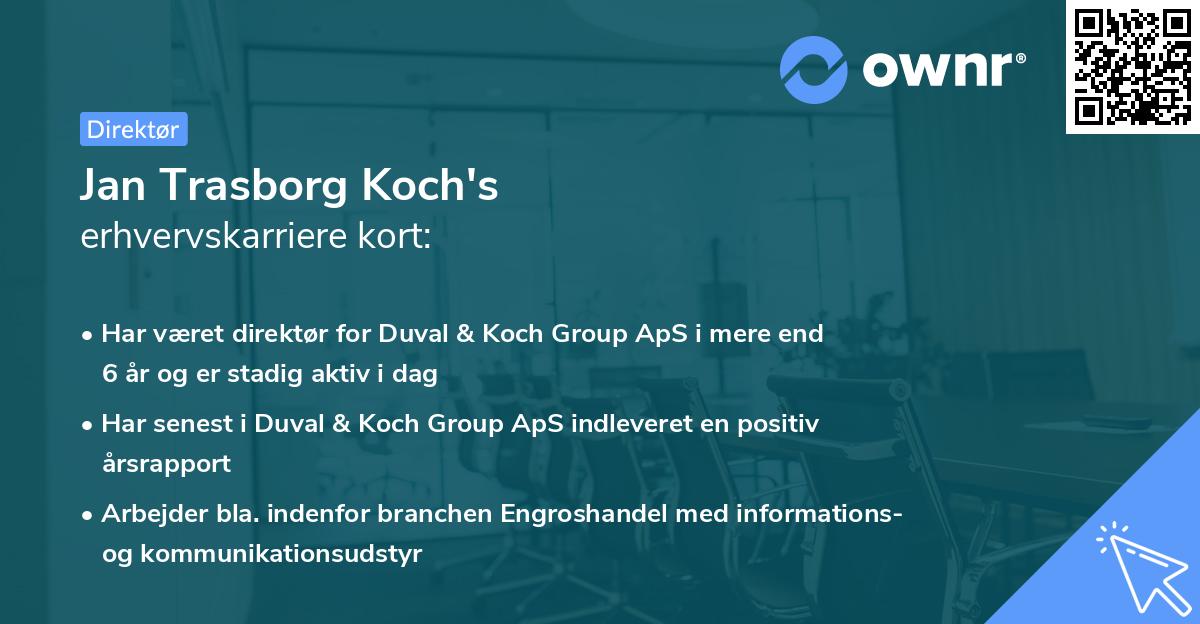 ownr®

Direktør

Jan Trasborg Koch's
erhvervskarriere kort:

• Har været direktør for Duval & Koch Group ApS i mere end 6 år og er stadig aktiv i dag

• Har senest i Duval & Koch Group ApS indleveret en positiv årsrapport

• Arbejder bla. indenfor branchen Engroshandel med informations- og kommunikationsudstyr